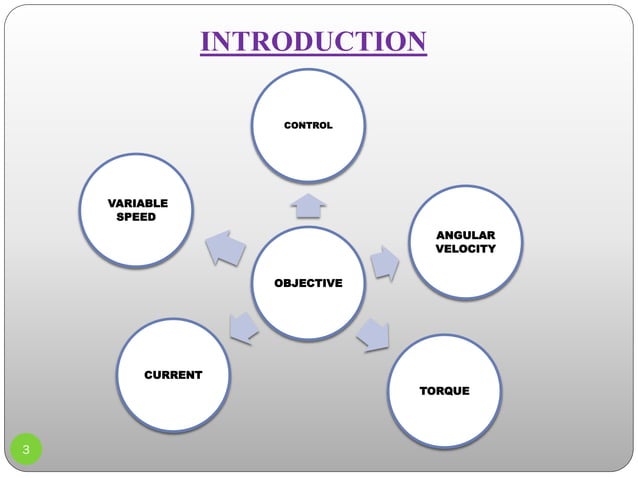 INTRODUCTION

CONTROL

VARIABLE SPEED

ANGULAR VELOCITY

OBJECTIVE

CURRENT

TORQUE

3